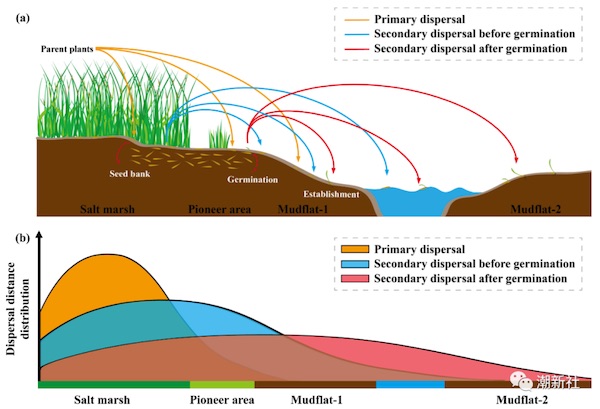 (a)

Primary dispersal
Secondary dispersal before germination
Secondary dispersal after germination

Parent plants

Seed bank
Germination
Establishment

Salt marsh
Pioneer area
Mudflat-1
Mudflat-2

(b)

Primary dispersal
Secondary dispersal before germination
Secondary dispersal after germination

Dispersal distance distribution

Salt marsh
Pioneer area
Mudflat-1
Mudflat-2

潮新社